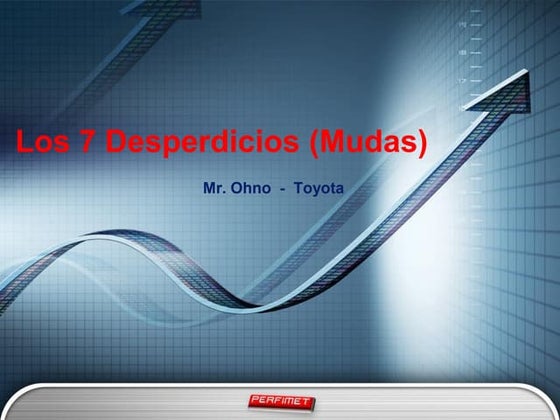 Los 7 Desperdicios (Mudas)

Mr. Ohno - Toyota

PERFIMET